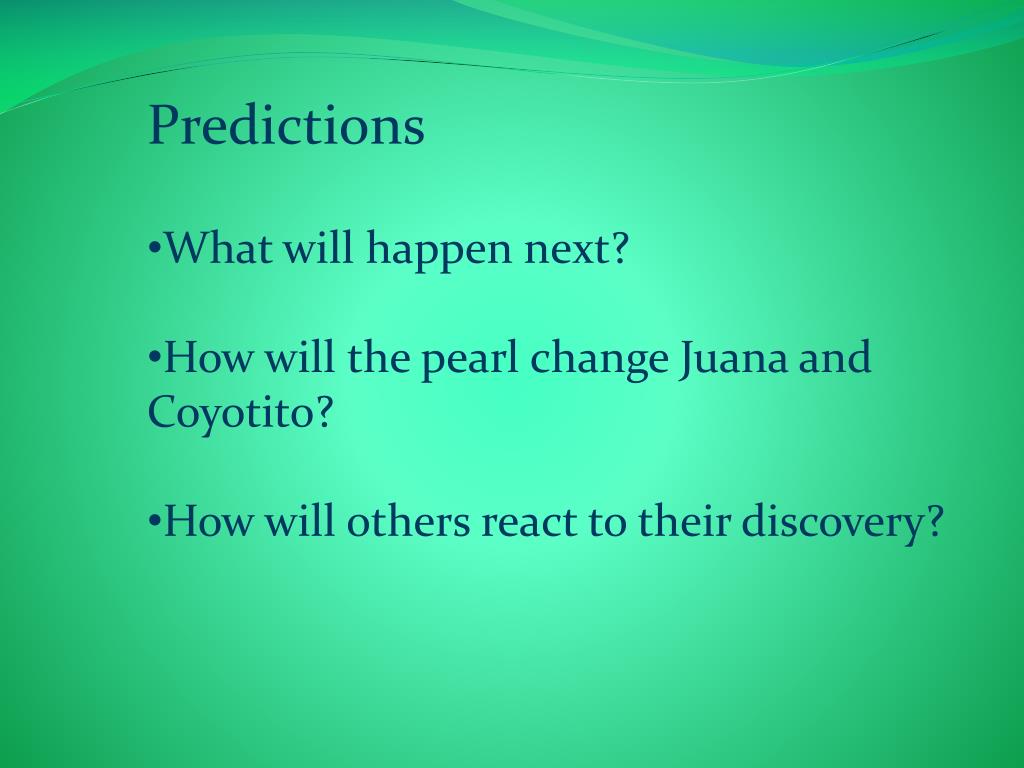 Predictions

•What will happen next?

•How will the pearl change Juana and Coyotito?

•How will others react to their discovery?